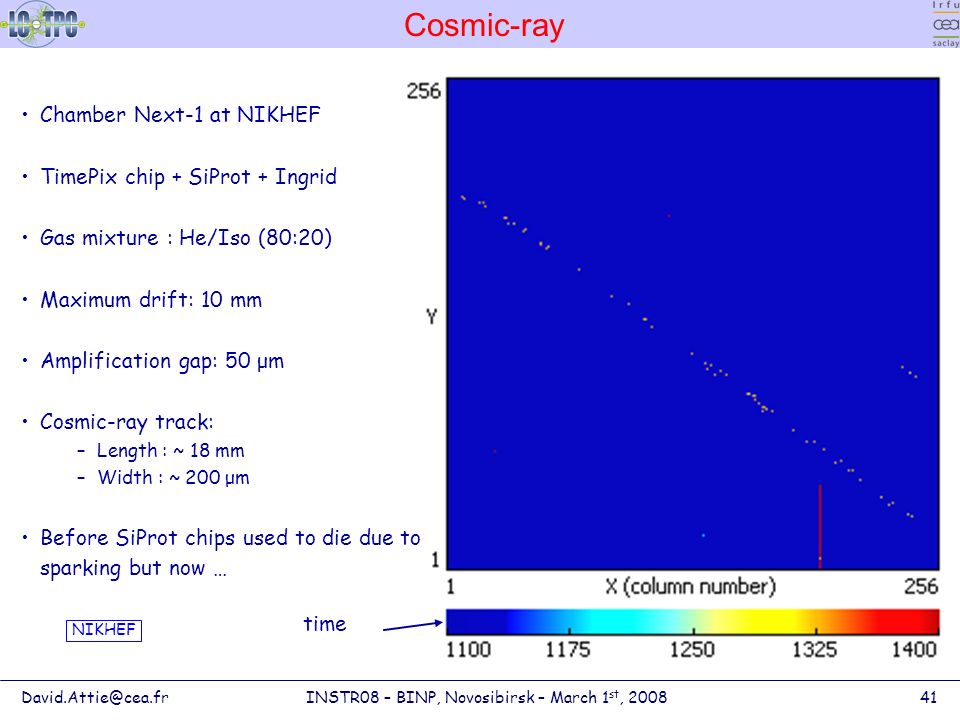 LC-TPC

Cosmic-ray

Irfu
cea
saclay

• Chamber Next-1 at NIKHEF

• TimePix chip + SiProt + Ingrid

• Gas mixture : He/Iso (80:20)

• Maximum drift: 10 mm

• Amplification gap: 50 μm

• Cosmic-ray track:
– Length : ~ 18 mm
– Width : ~ 200 μm

• Before SiProt chips used to die due to sparking but now …

NIKHEF

256
Y
1
1
X (column number)
256

time

1100 1175 1250 1325 1400

David.Attie@cea.fr INSTR08 – BINP, Novosibirsk – March 1$^{st}$, 2008 41